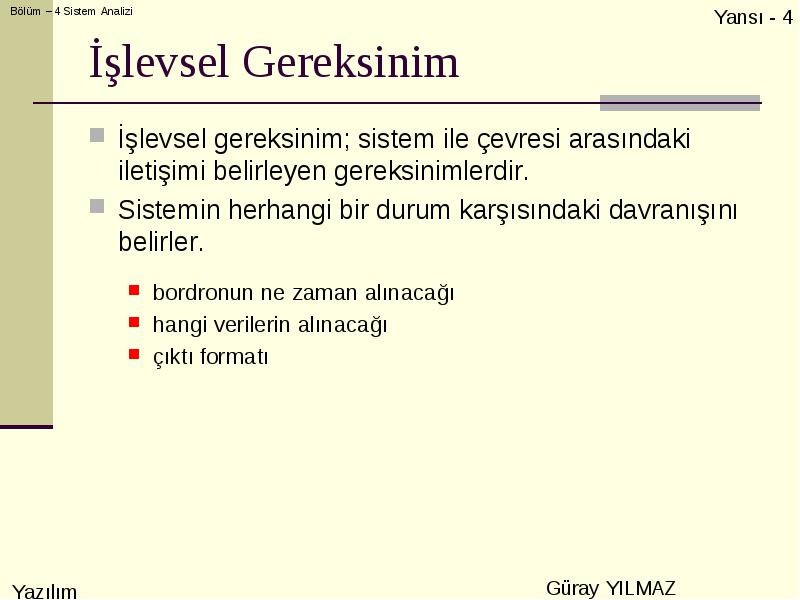 Bölüm – 4 Sistem Analizi

Yansı - 4

İşlevsel Gereksinim

İşlevsel gereksinim; sistem ile çevresi arasındaki iletişimi belirleyen gereksinimlerdir.

Sistemin herhangi bir durum karşısındaki davranışını belirler.

bordronun ne zaman alınacağı

hangi verilerin alınacağı

çıktı formatı

Yazılım

Güray YILMAZ